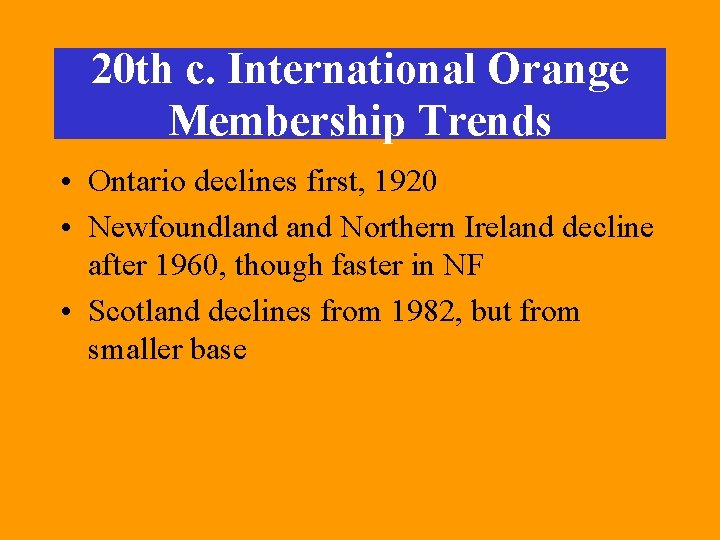 20th c. International Orange Membership Trends

• Ontario declines first, 1920
• Newfoundland and Northern Ireland decline after 1960, though faster in NF
• Scotland declines from 1982, but from smaller base